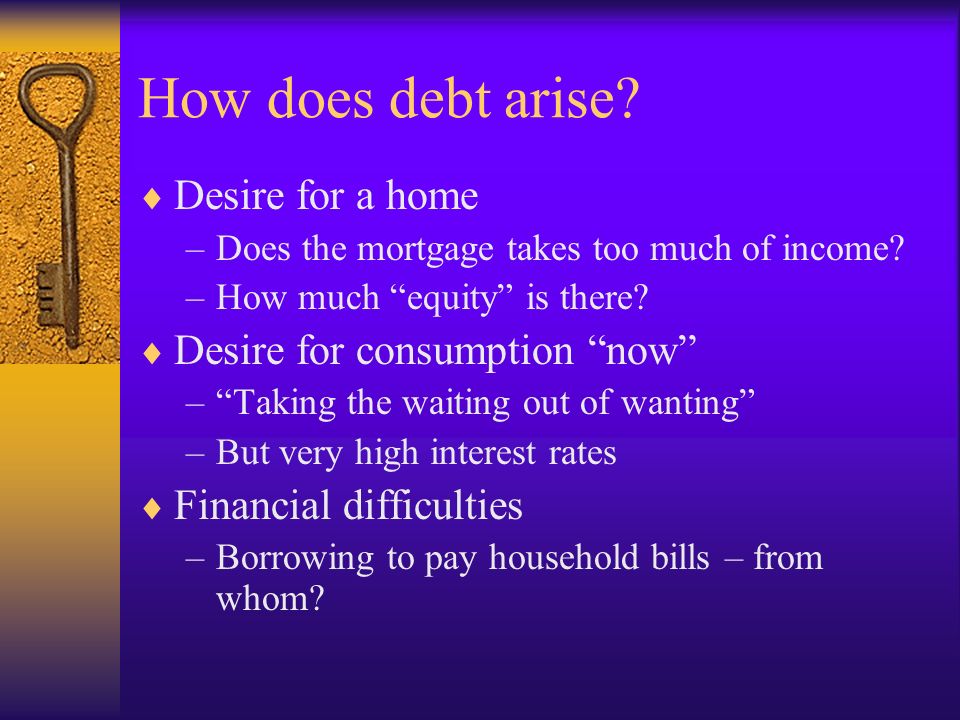 How does debt arise?

♦ Desire for a home
– Does the mortgage takes too much of income?
– How much “equity” is there?

♦ Desire for consumption “now”
– “Taking the waiting out of wanting”
– But very high interest rates

♦ Financial difficulties
– Borrowing to pay household bills – from whom?